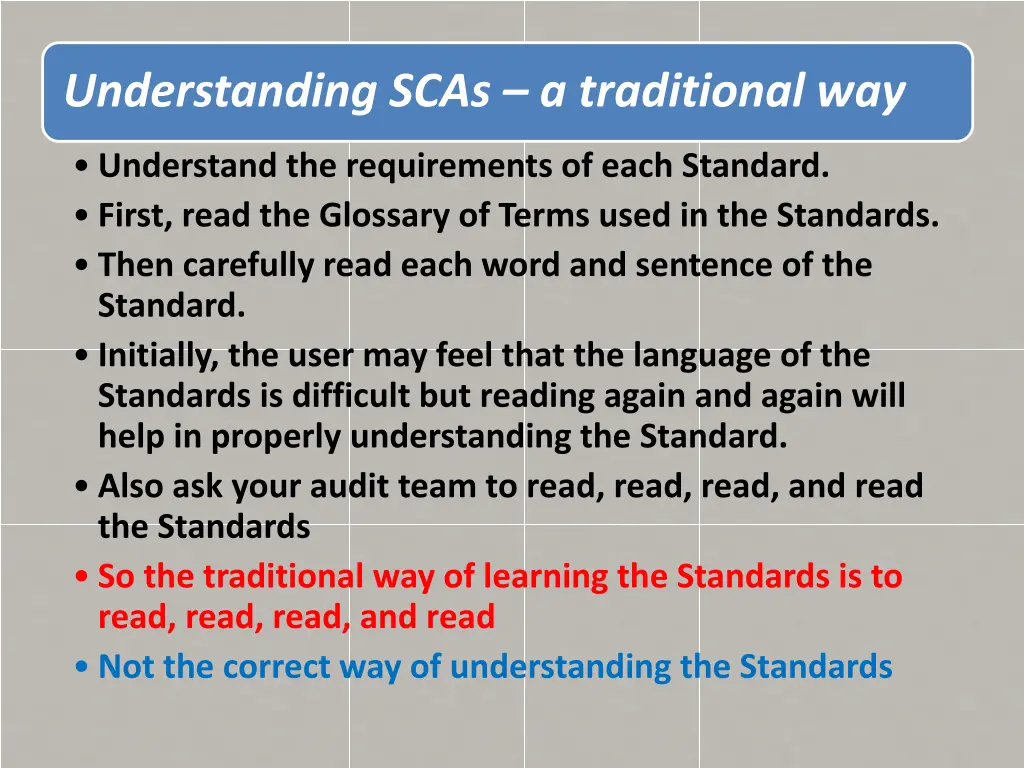 Understanding SCAs – a traditional way

• Understand the requirements of each Standard.
• First, read the Glossary of Terms used in the Standards.
• Then carefully read each word and sentence of the Standard.
• Initially, the user may feel that the language of the Standards is difficult but reading again and again will help in properly understanding the Standard.
• Also ask your audit team to read, read, read, and read the Standards
• So the traditional way of learning the Standards is to read, read, read, and read
• Not the correct way of understanding the Standards